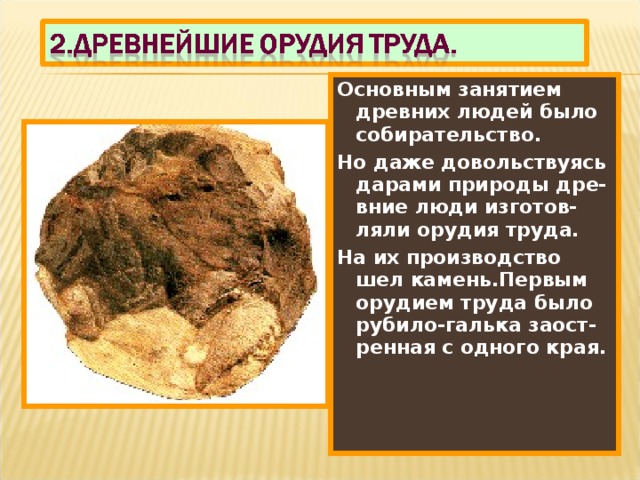 2.ДРЕВНЕЙШИЕ ОРУДИЯ ТРУДА.

Основным занятием древних людей было собирательство.

Но даже довольствуясь дарами природы древние люди изготовляли орудия труда.

На их производство шел камень.Первым орудием труда было рубило-галька заостренная с одного края.